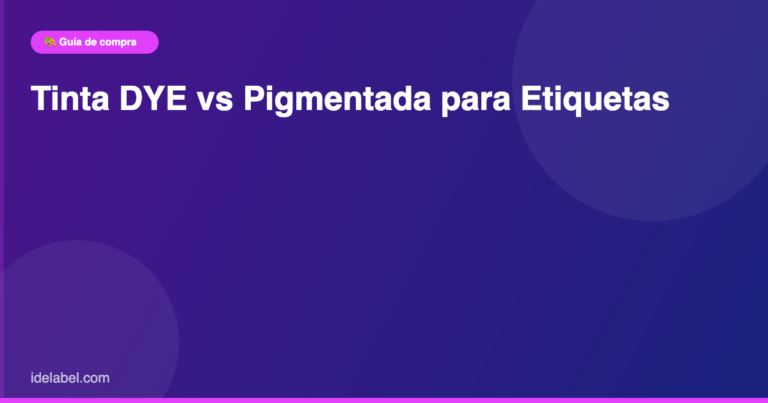 🎨 Guía de compra

Tinta DYE vs Pigmentada para Etiquetas

idelabel.com